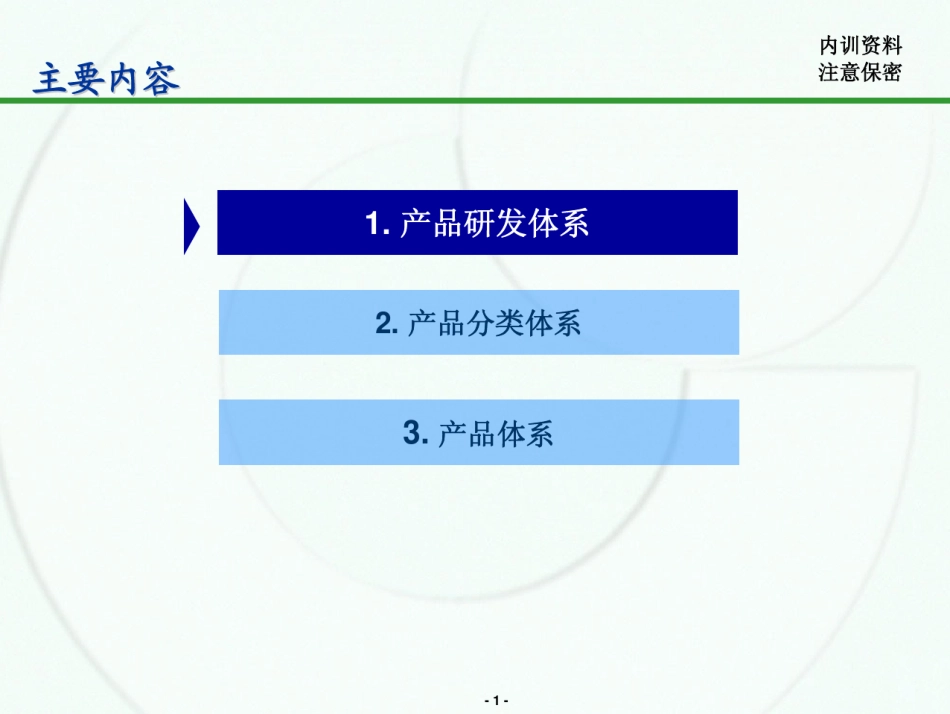 主要内容

内训资料
注意保密

1. 产品研发体系

2. 产品分类体系

3. 产品体系

- 1 -